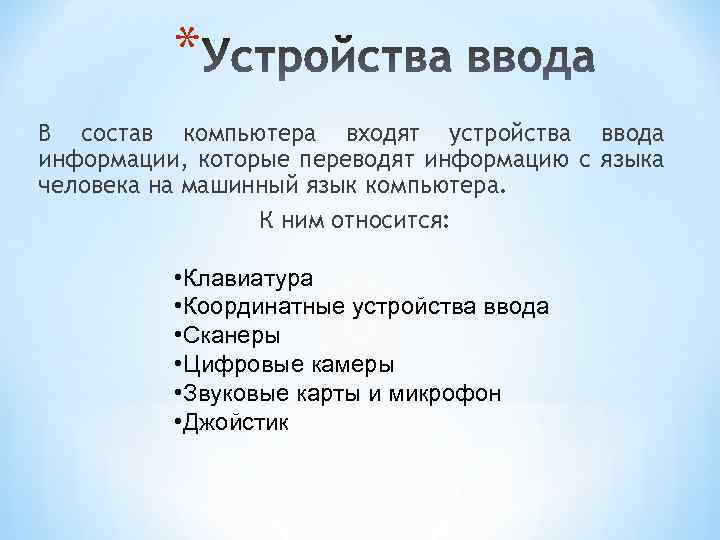 *Устройства ввода

В состав компьютера входят устройства ввода информации, которые переводят информацию с языка человека на машинный язык компьютера.

К ним относится:

•Клавиатура
•Координатные устройства ввода
•Сканеры
•Цифровые камеры
•Звуковые карты и микрофон
•Джойстик